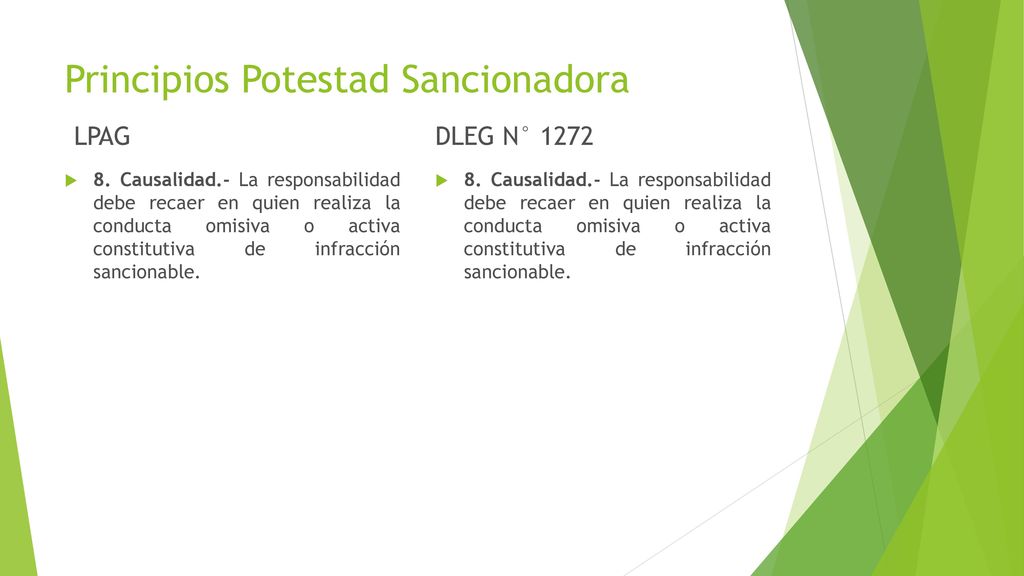 Principios Potestad Sancionadora

LPAG

8. Causalidad.- La responsabilidad debe recaer en quien realiza la conducta omisiva o activa constitutiva de infracción sancionable.

DLEG N° 1272

8. Causalidad.- La responsabilidad debe recaer en quien realiza la conducta omisiva o activa constitutiva de infracción sancionable.